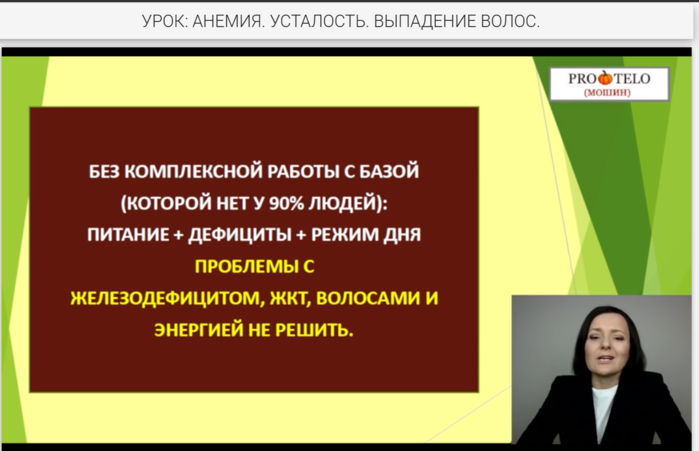 УРОК: АНЕМИЯ. УСТАЛОСТЬ. ВЫПАДЕНИЕ ВОЛОС.

PRO TELO
(МОШИН)

БЕЗ КОМПЛЕКСНОЙ РАБОТЫ С БАЗОЙ (КОТОРОЙ НЕТ У 90% ЛЮДЕЙ): ПИТАНИЕ + ДЕФИЦИТЫ + РЕЖИМ ДНЯ ПРОБЛЕМЫ С ЖЕЛЕЗОДЕФИЦИТОМ, ЖКТ, ВОЛОСАМИ И ЭНЕРГИЕЙ НЕ РЕШИТЬ.